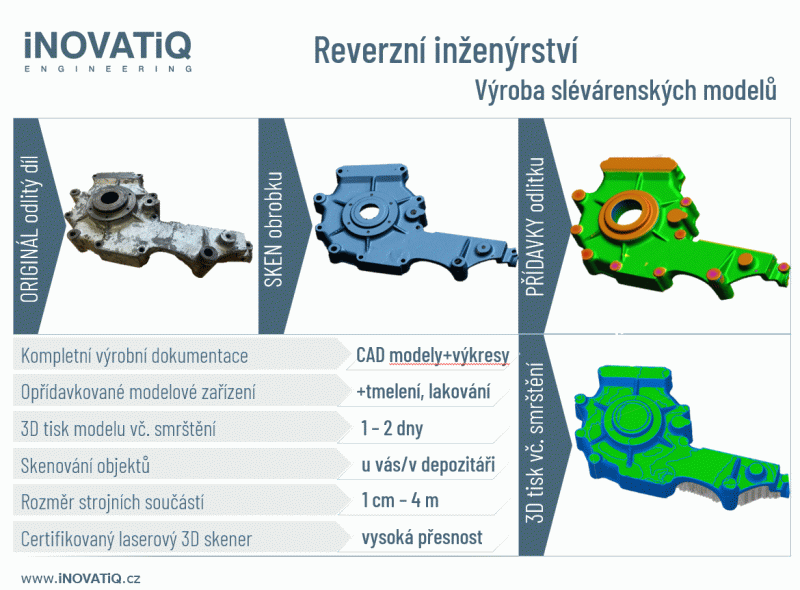 iNOVATiQ
ENGINEERING

Reverzní inženýrství
Výroba slévárenských modelů

ORIGINÁL odlitý díl

SKEN obrobku

PŘÍDAVKY odlitku

| Kompletní výrobní dokumentace | CAD modely+výkresy |
|---|---|
| Opřídavkované modelové zařízení | +tmelení, lakování |
| 3D tisk modelu vč. smrštění | 1 – 2 dny |
| Skenování objektů | u vás/v depozitáři |
| Rozměr strojních součástí | 1 cm – 4 m |
| Certifikovaný laserový 3D skener | vysoká přesnost |

3D tisk vč. smrštění

www.iNOVATiQ.cz